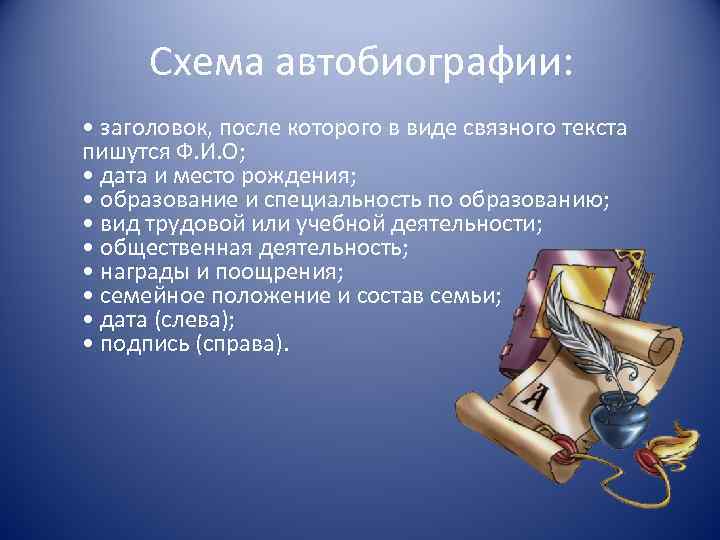 Схема автобиографии:

• заголовок, после которого в виде связного текста пишутся Ф.И.О;
• дата и место рождения;
• образование и специальность по образованию;
• вид трудовой или учебной деятельности;
• общественная деятельность;
• награды и поощрения;
• семейное положение и состав семьи;
• дата (слева);
• подпись (справа).

А